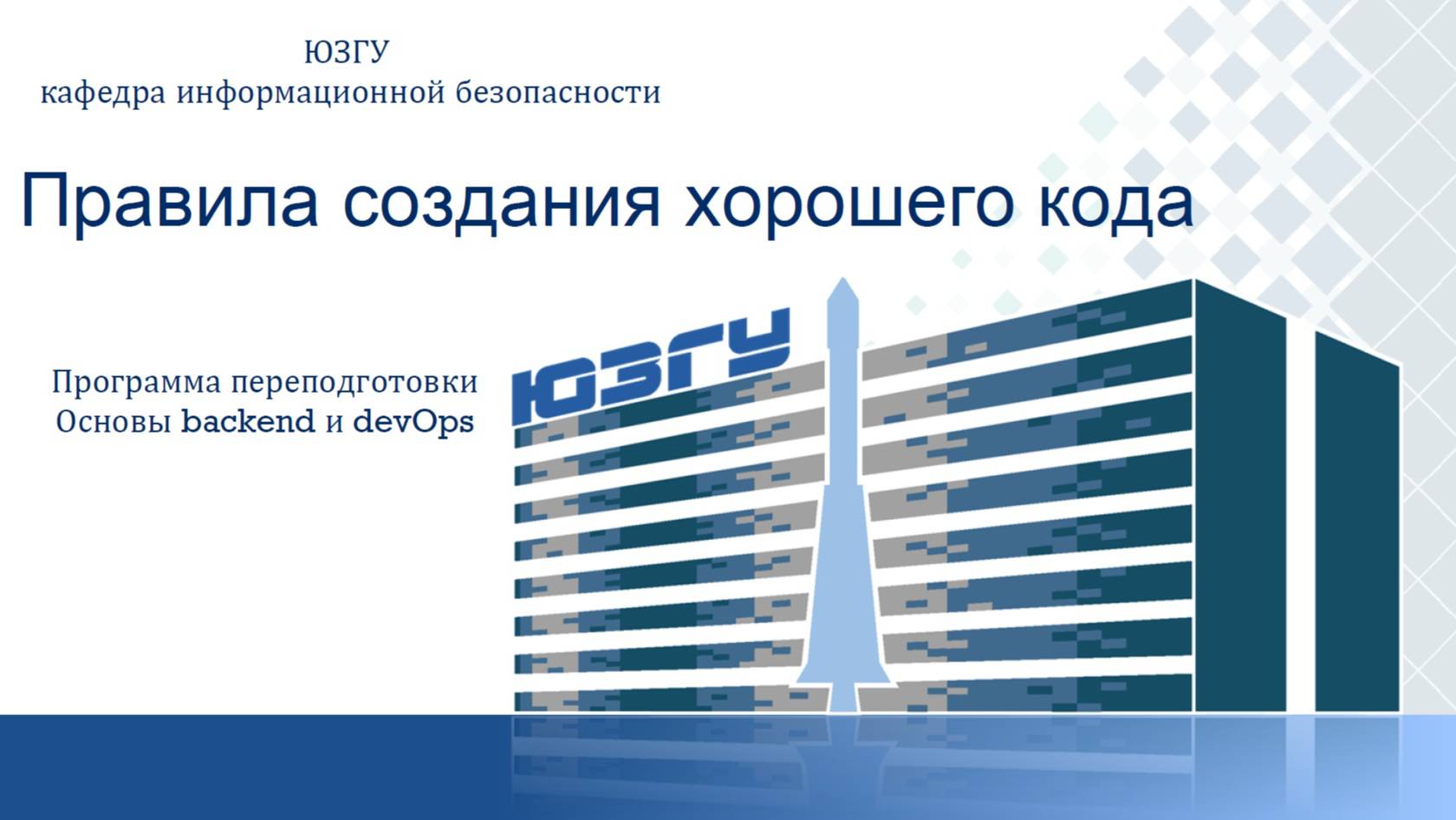 ЮЗГУ
кафедра информационной безопасности

Правила создания хорошего кода

Программа переподготовки
Основы backend и devOps

ЮЗГУ